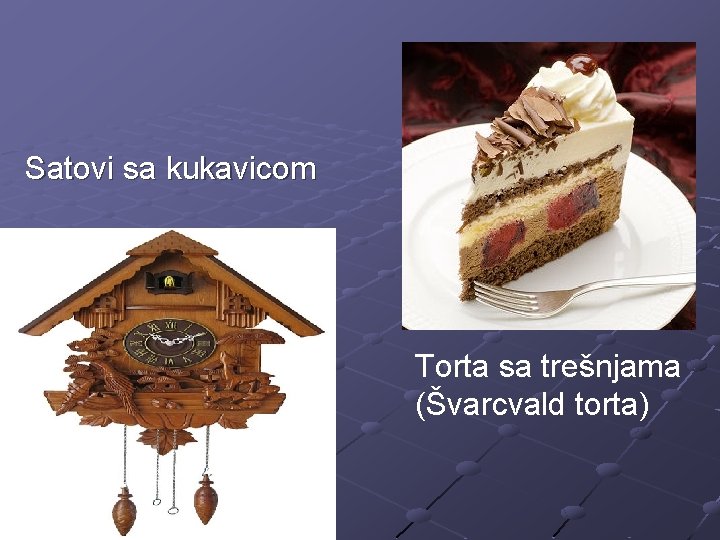 Satovi sa kukavicom

Torta sa trešnjama (Švarcvald torta)